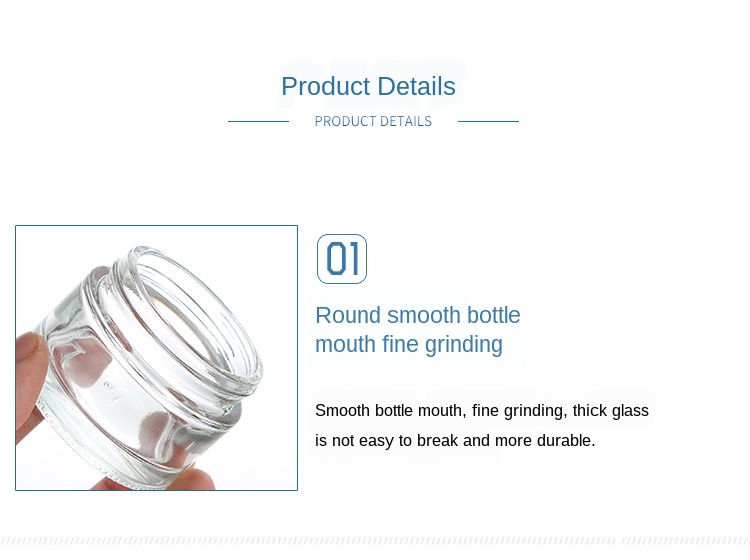 Product Details

PRODUCT DETAILS

01

Round smooth bottle mouth fine grinding

Smooth bottle mouth, fine grinding, thick glass is not easy to break and more durable.